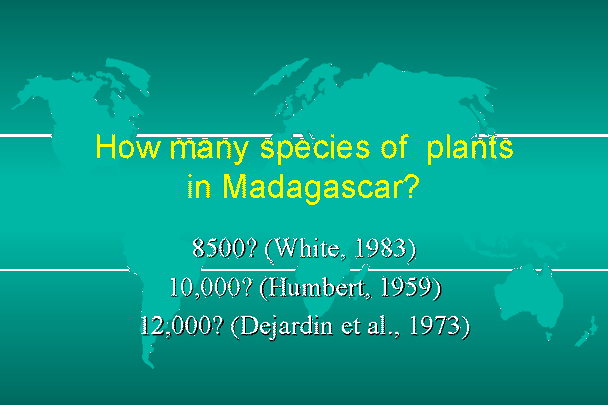 How many species of plants in Madagascar?

8500? (White, 1983)
10,000? (Humbert, 1959)
12,000? (Dejardin et al., 1973)